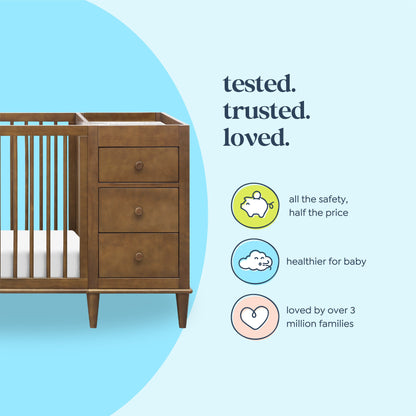 tested.
trusted.
loved.

all the safety, half the price

healthier for baby

loved by over 3 million families